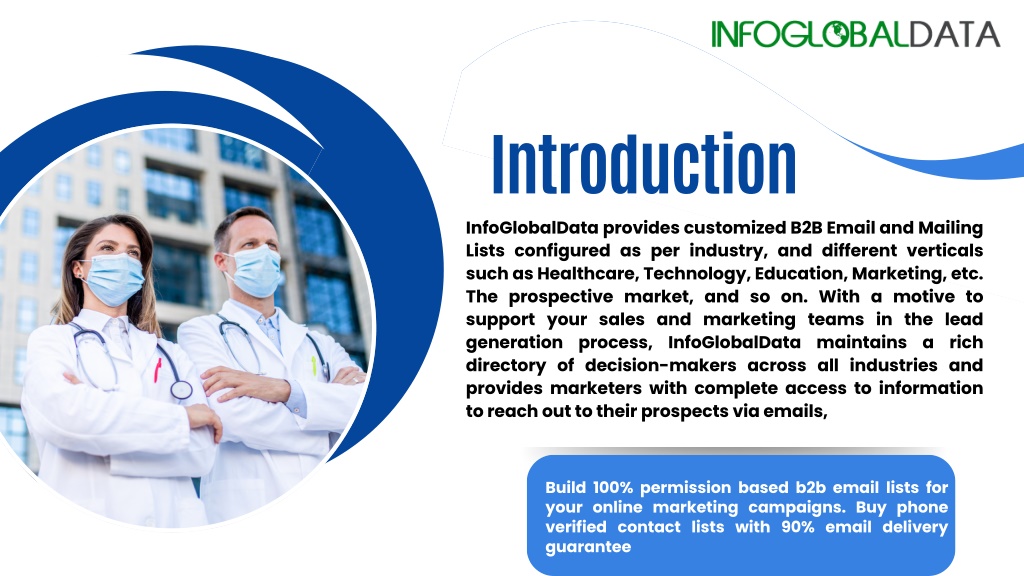 INFOGLOBALDATA

Introduction

InfoGlobalData provides customized B2B Email and Mailing Lists configured as per industry, and different verticals such as Healthcare, Technology, Education, Marketing, etc. The prospective market, and so on. With a motive to support your sales and marketing teams in the lead generation process, InfoGlobalData maintains a rich directory of decision-makers across all industries and provides marketers with complete access to information to reach out to their prospects via emails,

Build 100% permission based b2b email lists for your online marketing campaigns. Buy phone verified contact lists with 90% email delivery guarantee